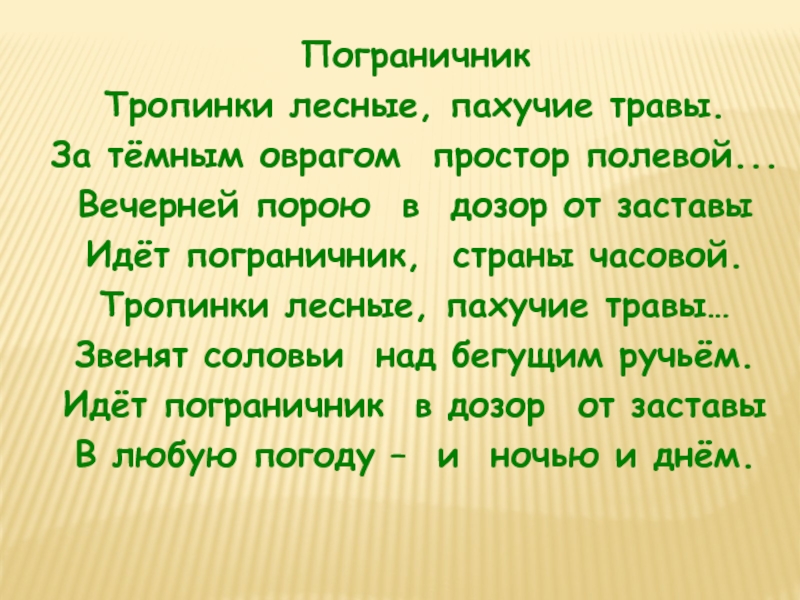 Пограничник

Тропинки лесные, пахучие травы.
За тёмным оврагом простор полевой...
Вечерней порою в дозор от заставы
Идёт пограничник, страны часовой.
Тропинки лесные, пахучие травы…
Звенят соловьи над бегущим ручьём.
Идёт пограничник в дозор от заставы
В любую погоду – и ночью и днём.